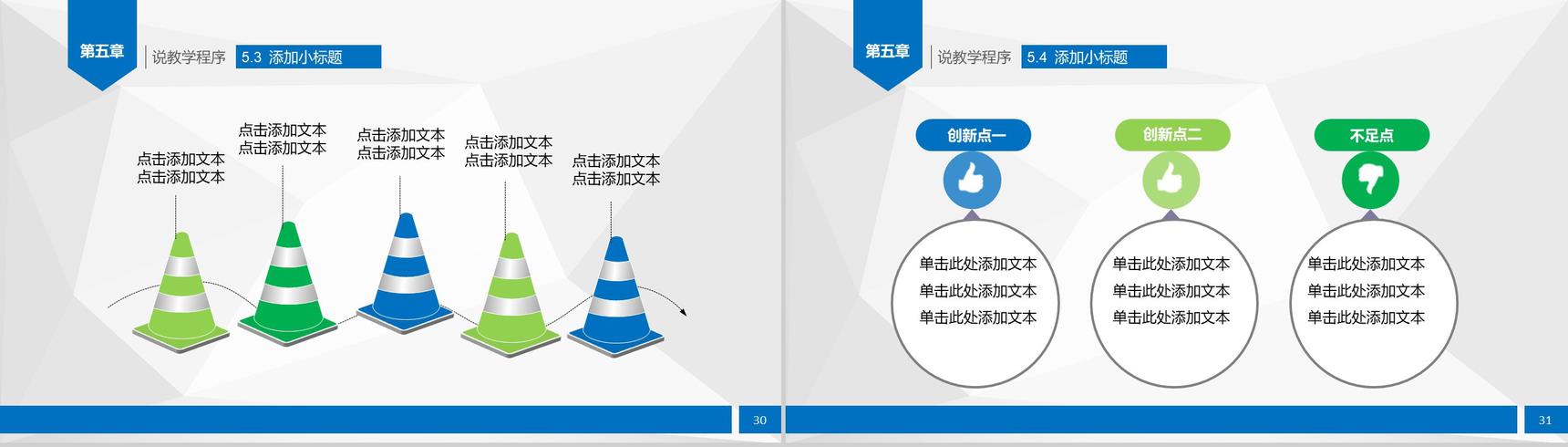 第五章

说教学程序

5.3 添加小标题

点击添加文本
点击添加文本

点击添加文本
点击添加文本

点击添加文本
点击添加文本

点击添加文本
点击添加文本

点击添加文本
点击添加文本

30

第五章

说教学程序

5.4 添加小标题

创新点一

单击此处添加文本
单击此处添加文本
单击此处添加文本

创新点二

单击此处添加文本
单击此处添加文本
单击此处添加文本

不足点

单击此处添加文本
单击此处添加文本
单击此处添加文本

31